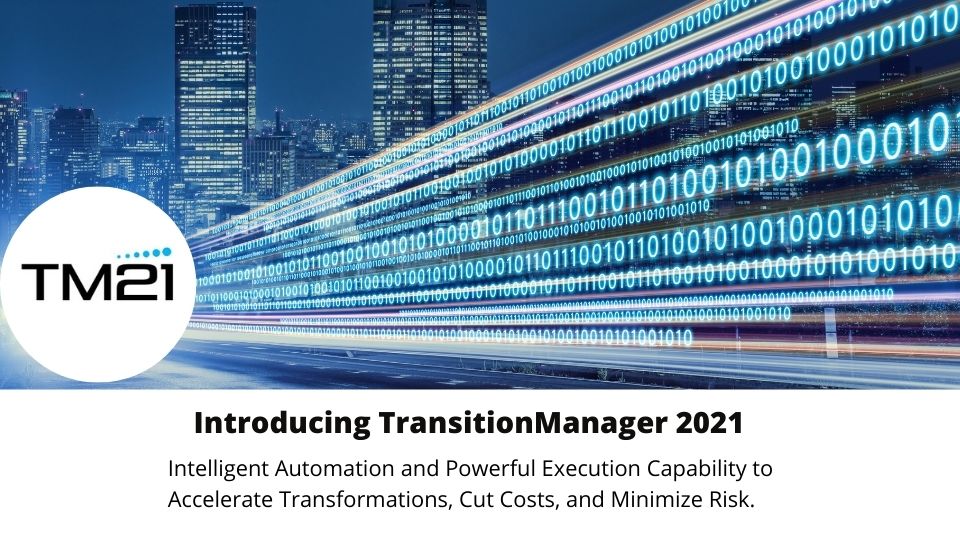 TM21

Introducing TransitionManager 2021

Intelligent Automation and Powerful Execution Capability to Accelerate Transformations, Cut Costs, and Minimize Risk.